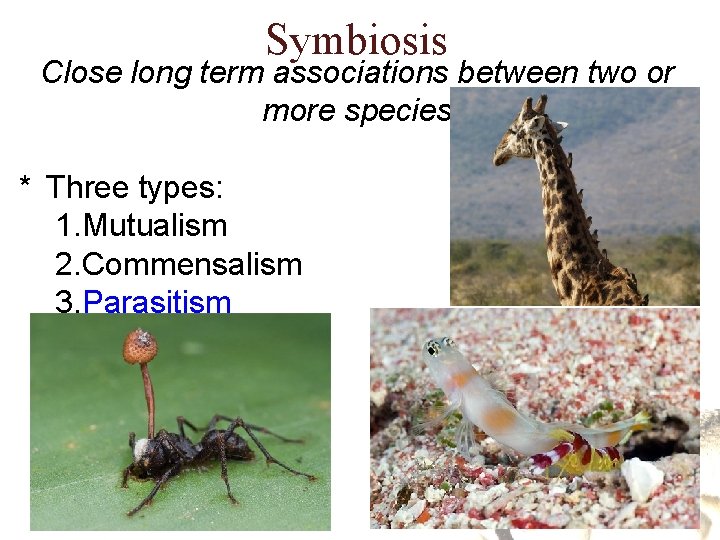 Symbiosis

Close long term associations between two or more species

* Three types:
1.Mutualism
2.Commensalism
3.Parasitism